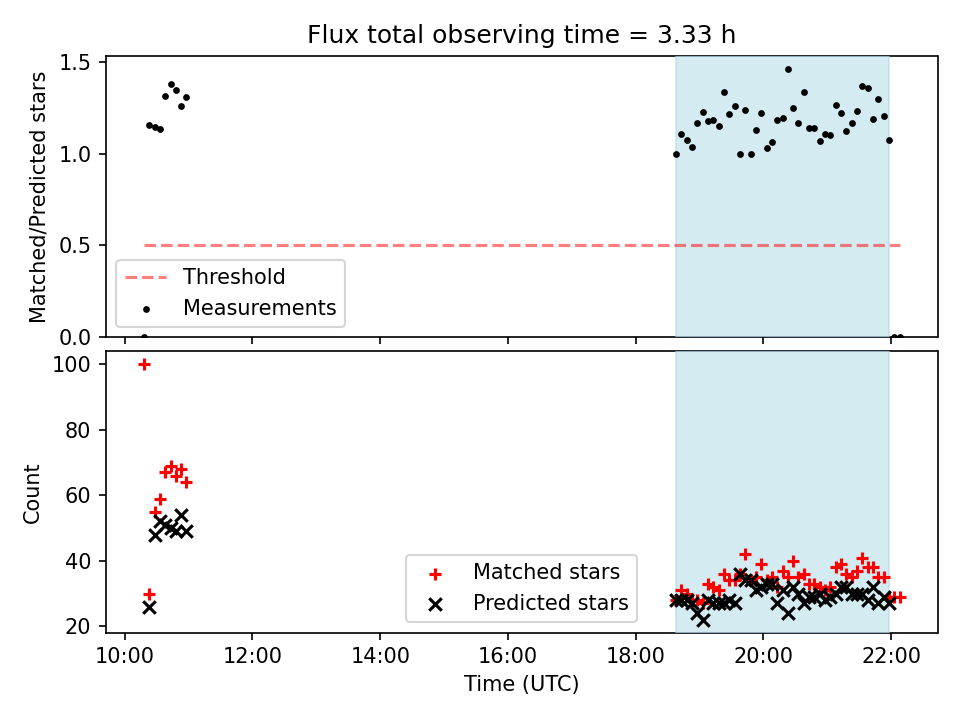 Flux total observing time = 3.33 h

Matched/Predicted stars
1.5
1.0
0.5
0.0
Threshold
Measurements

Count
100
80
60
40
20
Matched stars
Predicted stars

10:00
12:00
14:00
16:00
18:00
20:00
22:00
Time (UTC)